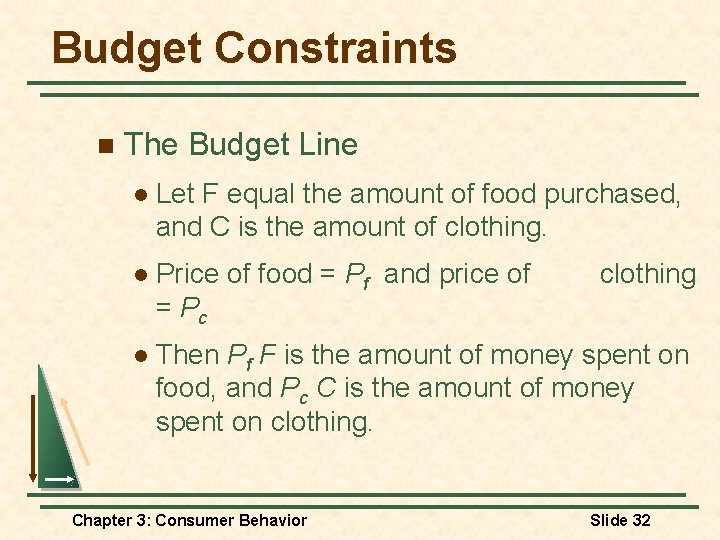 Budget Constraints

The Budget Line

Let F equal the amount of food purchased, and C is the amount of clothing.

Price of food = $P_f$ and price of clothing = $P_c$

Then $P_f F$ is the amount of money spent on food, and $P_c C$ is the amount of money spent on clothing.

Chapter 3: Consumer Behavior

Slide 32